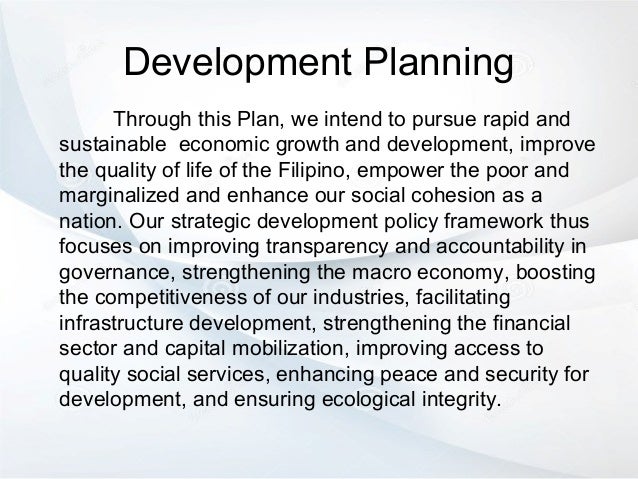 Development Planning

Through this Plan, we intend to pursue rapid and sustainable economic growth and development, improve the quality of life of the Filipino, empower the poor and marginalized and enhance our social cohesion as a nation. Our strategic development policy framework thus focuses on improving transparency and accountability in governance, strengthening the macro economy, boosting the competitiveness of our industries, facilitating infrastructure development, strengthening the financial sector and capital mobilization, improving access to quality social services, enhancing peace and security for development, and ensuring ecological integrity.